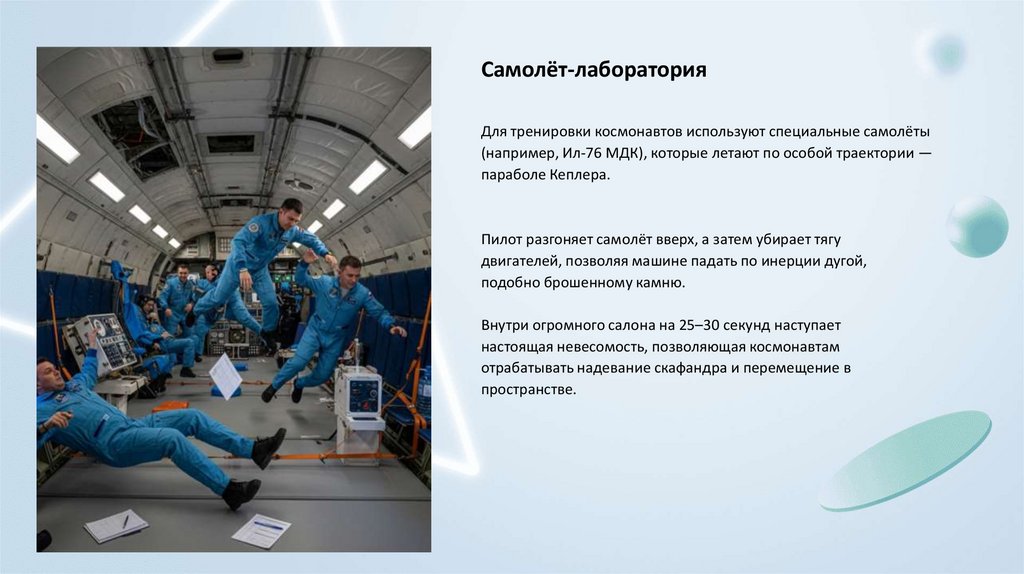 Самолёт-лаборатория

Для тренировки космонавтов используют специальные самолёты (например, Ил-76 МДК), которые летают по особой траектории — параболе Кеплера.

Пилот разгоняет самолёт вверх, а затем убирает тягу двигателей, позволяя машине падать по инерции дугой, подобно брошенному камню.

Внутри огромного салона на 25–30 секунд наступает настоящая невесомость, позволяющая космонавтам отрабатывать надевание скафандра и перемещение в пространстве.